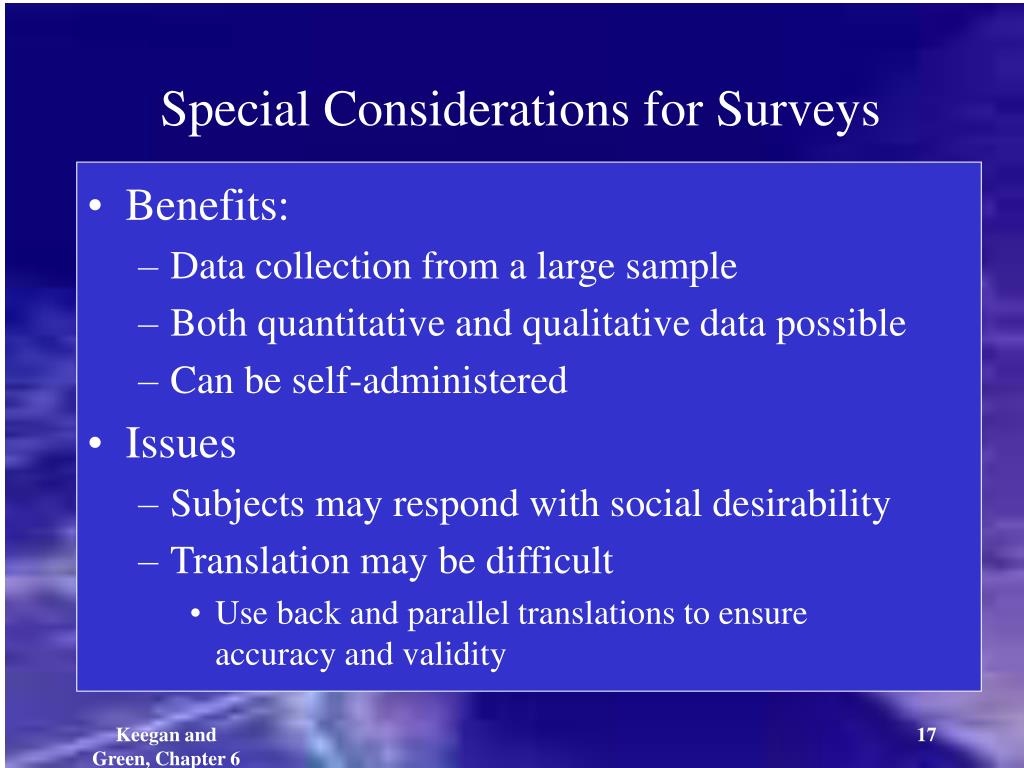 Special Considerations for Surveys

• Benefits:
– Data collection from a large sample
– Both quantitative and qualitative data possible
– Can be self-administered
• Issues
– Subjects may respond with social desirability
– Translation may be difficult
• Use back and parallel translations to ensure accuracy and validity

Keegan and Green, Chapter 6

17